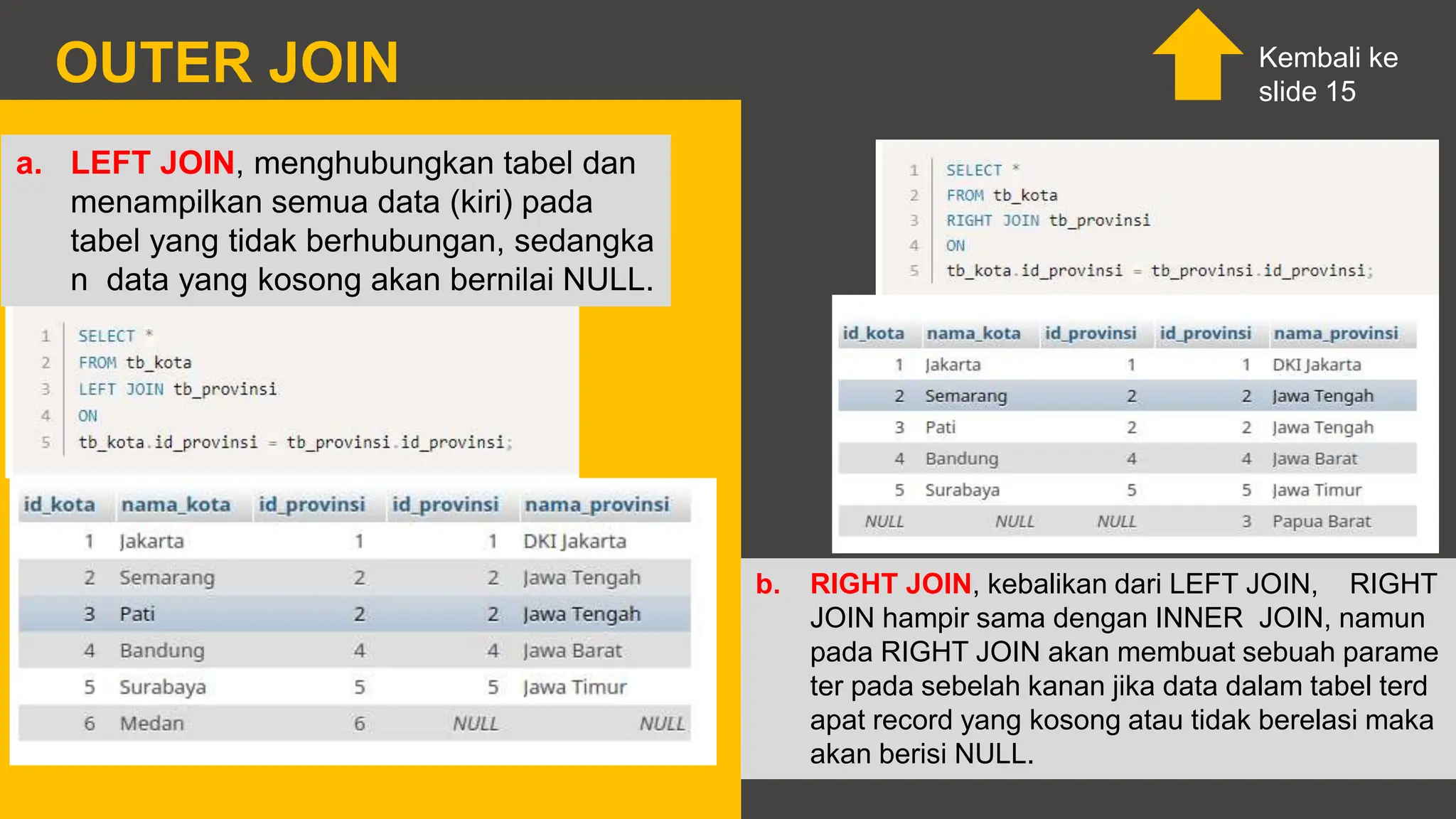 OUTER JOIN

Kembali ke slide 15

a. LEFT JOIN, menghubungkan tabel dan menampilkan semua data (kiri) pada tabel yang tidak berhubungan, sedangka n data yang kosong akan bernilai NULL.

1 SELECT *
2 FROM tb_kota
3 LEFT JOIN tb_provinsi
4 ON
5 tb_kota.id_provinsi = tb_provinsi.id_provinsi;

| id_kota | nama_kota | id_provinsi | id_provinsi | nama_provinsi |
|---|---|---|---|---|
| 1 | Jakarta | 1 | 1 | DKI Jakarta |
| 2 | Semarang | 2 | 2 | Jawa Tengah |
| 3 | Pati | 2 | 2 | Jawa Tengah |
| 4 | Bandung | 4 | 4 | Jawa Barat |
| 5 | Surabaya | 5 | 5 | Jawa Timur |
| 6 | Medan | 6 | NULL | NULL |

1 SELECT *
2 FROM tb_kota
3 RIGHT JOIN tb_provinsi
4 ON
5 tb_kota.id_provinsi = tb_provinsi.id_provinsi;

| id_kota | nama_kota | id_provinsi | id_provinsi | nama_provinsi |
|---|---|---|---|---|
| 1 | Jakarta | 1 | 1 | DKI Jakarta |
| 2 | Semarang | 2 | 2 | Jawa Tengah |
| 3 | Pati | 2 | 2 | Jawa Tengah |
| 4 | Bandung | 4 | 4 | Jawa Barat |
| 5 | Surabaya | 5 | 5 | Jawa Timur |
| NULL | NULL | NULL | 3 | Papua Barat |

b. RIGHT JOIN, kebalikan dari LEFT JOIN, RIGHT JOIN hampir sama dengan INNER JOIN, namun pada RIGHT JOIN akan membuat sebuah parame ter pada sebelah kanan jika data dalam tabel terd apat record yang kosong atau tidak berelasi maka akan berisi NULL.